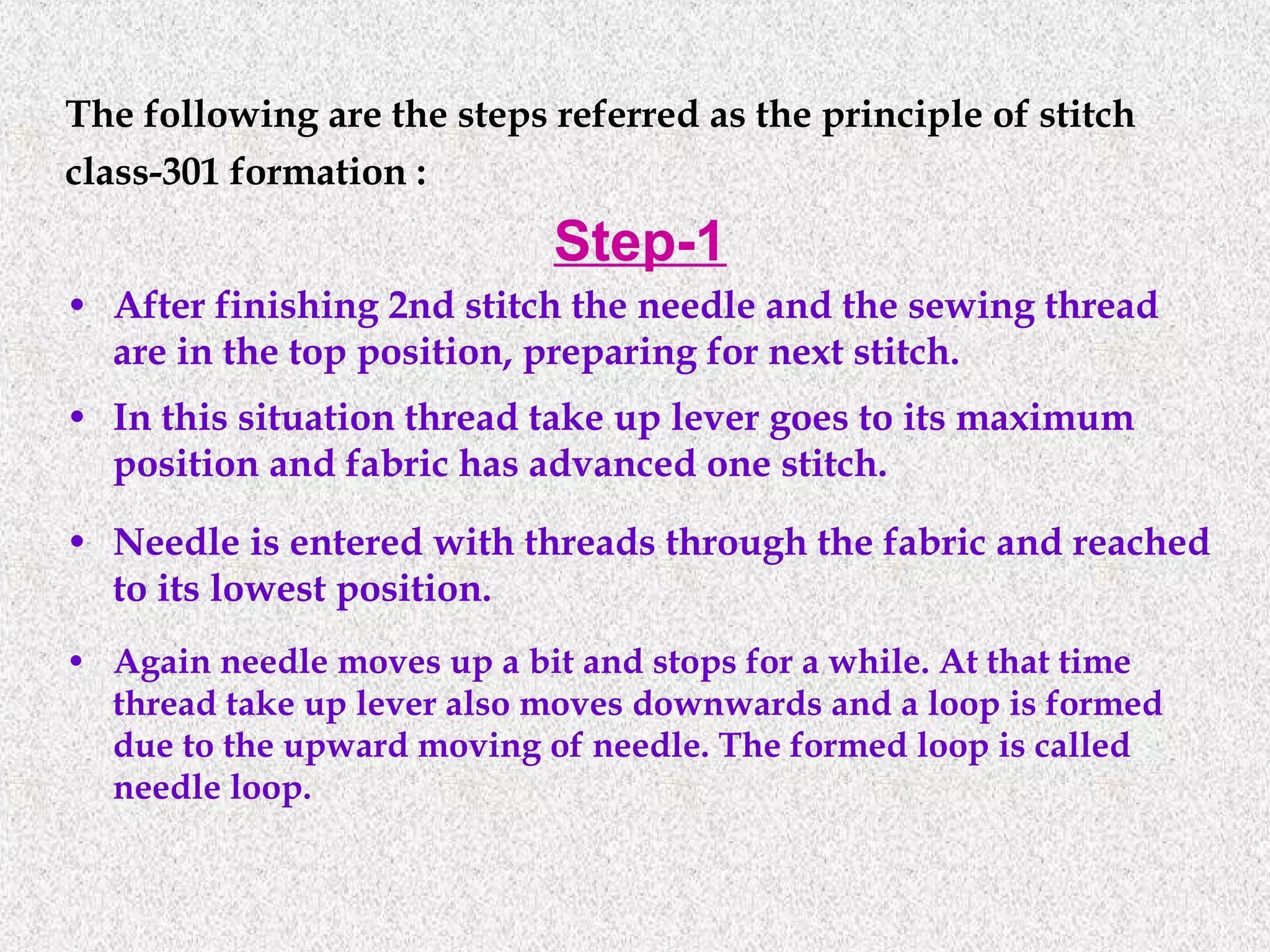 The following are the steps referred as the principle of stitch class-301 formation :

Step-1

• After finishing 2nd stitch the needle and the sewing thread are in the top position, preparing for next stitch.

• In this situation thread take up lever goes to its maximum position and fabric has advanced one stitch.

• Needle is entered with threads through the fabric and reached to its lowest position.

• Again needle moves up a bit and stops for a while. At that time thread take up lever also moves downwards and a loop is formed due to the upward moving of needle. The formed loop is called needle loop.